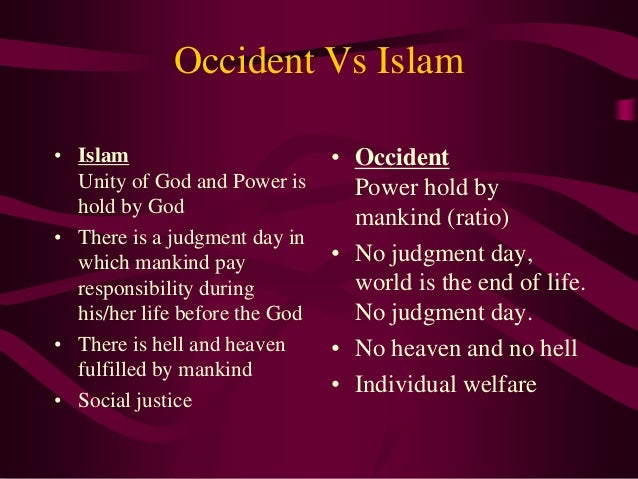 Occident Vs Islam

• Islam
Unity of God and Power is hold by God
• There is a judgment day in which mankind pay responsibility during his/her life before the God
• There is hell and heaven fulfilled by mankind
• Social justice

• Occident
Power hold by mankind (ratio)
• No judgment day, world is the end of life. No judgment day.
• No heaven and no hell
• Individual welfare